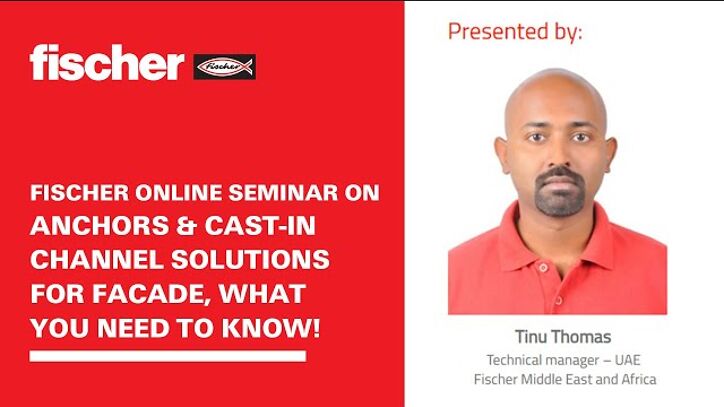 fischer fischer

FISCHER ONLINE SEMINAR ON ANCHORS & CAST-IN CHANNEL SOLUTIONS FOR FACADE, WHAT YOU NEED TO KNOW!

Presented by:

Tinu Thomas

Technical manager – UAE
Fischer Middle East and Africa